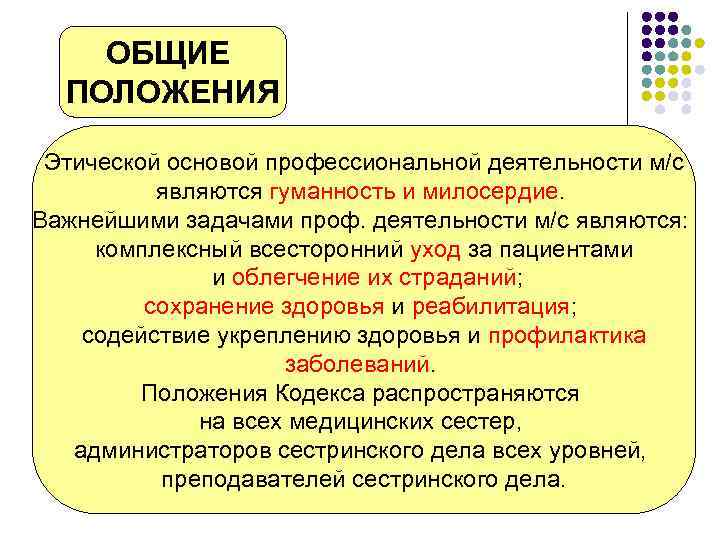 ОБЩИЕ ПОЛОЖЕНИЯ

Этической основой профессиональной деятельности м/с являются гуманность и милосердие.
Важнейшими задачами проф. деятельности м/с являются: комплексный всесторонний уход за пациентами и облегчение их страданий;
сохранение здоровья и реабилитация;
содействие укреплению здоровья и профилактика заболеваний.
Положения Кодекса распространяются на всех медицинских сестер, администраторов сестринского дела всех уровней, преподавателей сестринского дела.